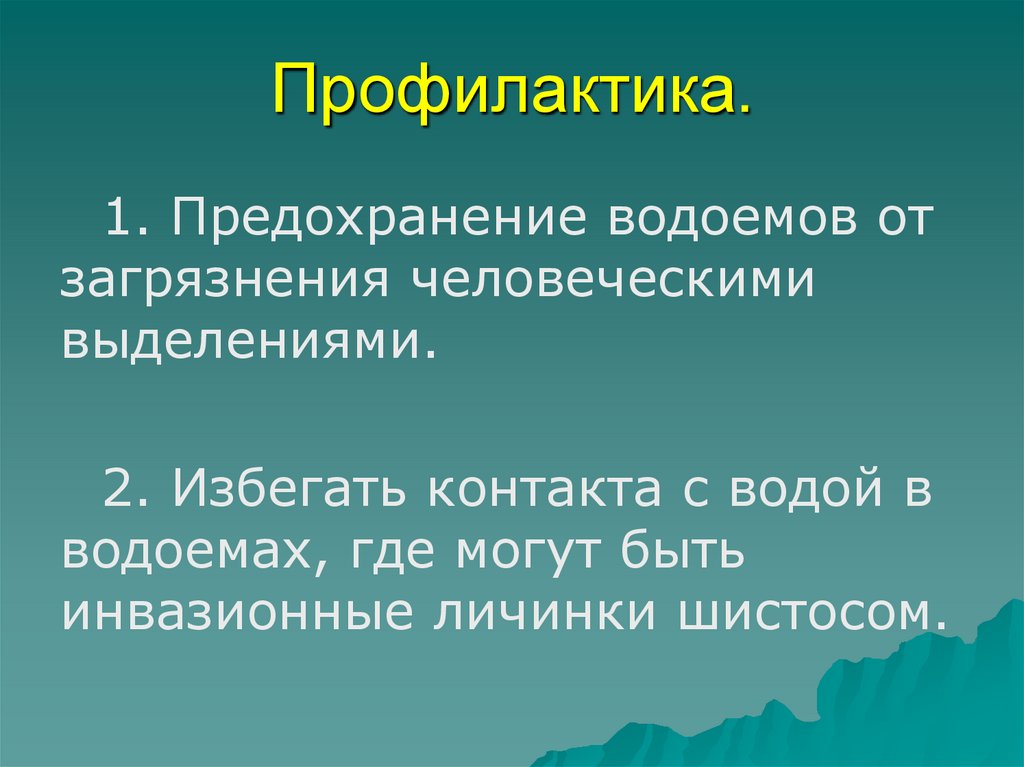 Профилактика.

1. Предохранение водоемов от загрязнения человеческими выделениями.

2. Избегать контакта с водой в водоемах, где могут быть инвазионные личинки шистосом.